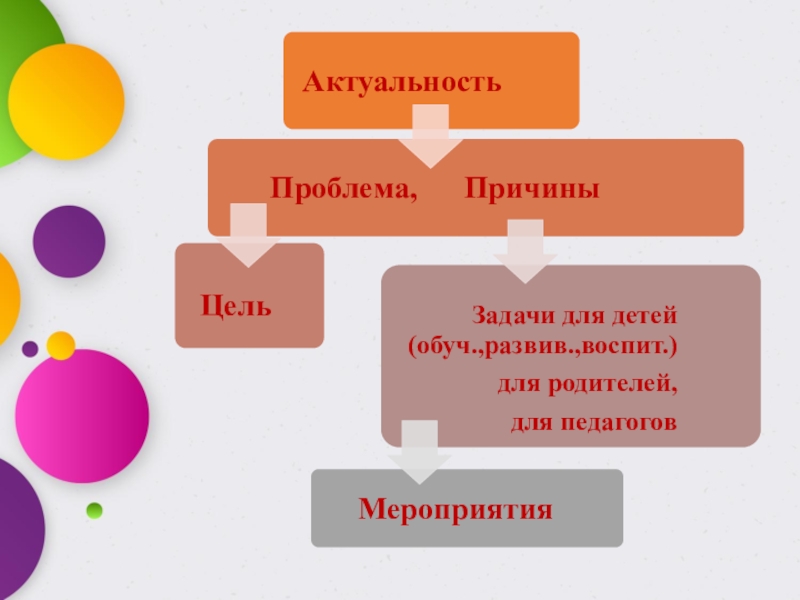 Актуальность

Проблема, Причины

Цель

Задачи для детей (обуч.,развив.,воспит.)
для родителей,
для педагогов

Мероприятия